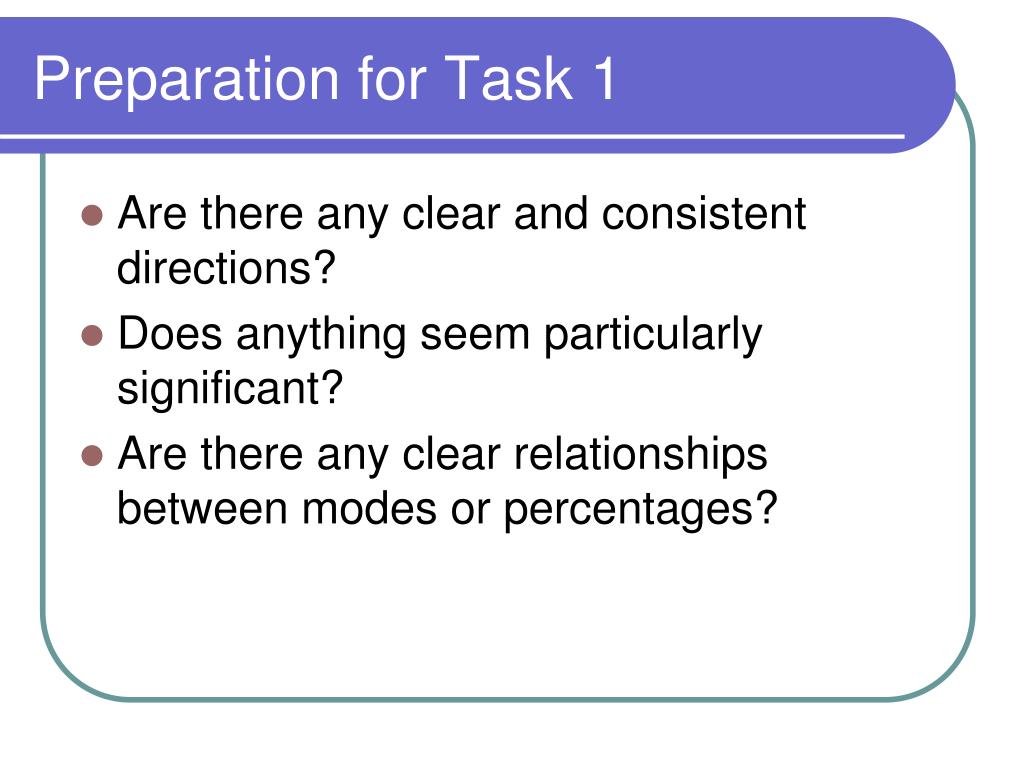 Preparation for Task 1

- Are there any clear and consistent directions?
- Does anything seem particularly significant?
- Are there any clear relationships between modes or percentages?